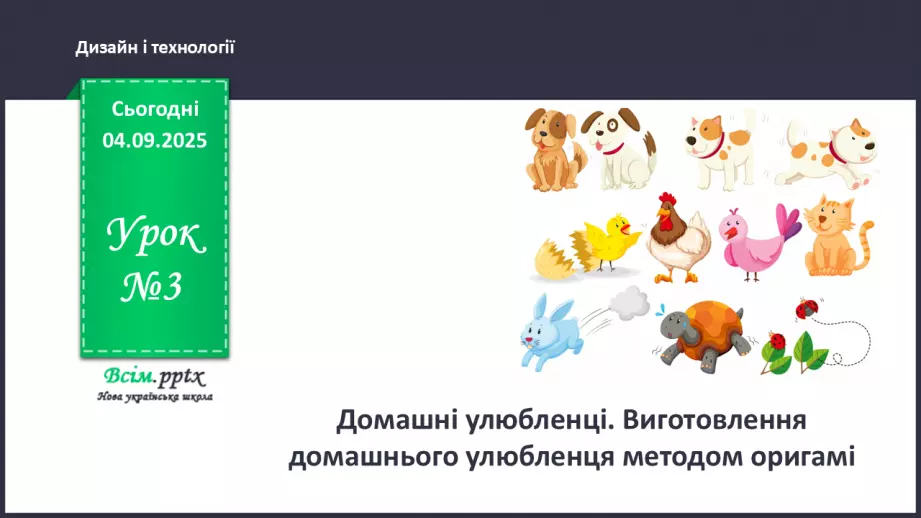 Дизайн і технології

Сьогодні
04.09.2025

Урок
№3

Всім.pptx
Нова українська школа

Домашні улюбленці. Виготовлення домашнього улюбленця методом оригамі